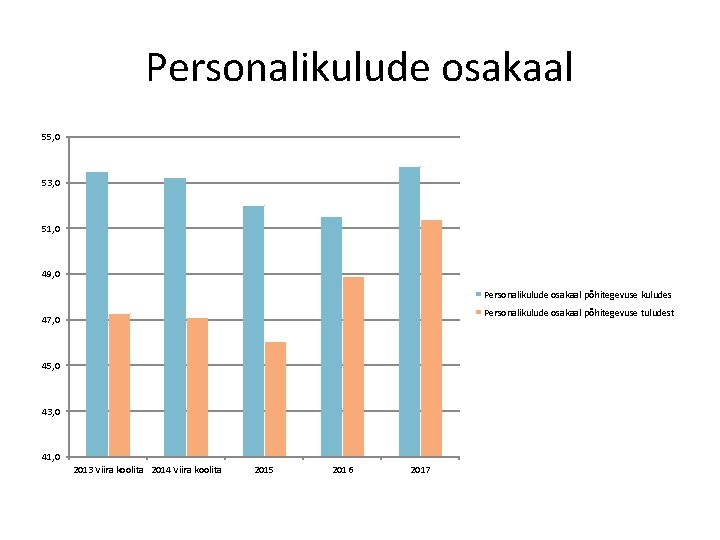 Personalikulude osakaal

55,0
53,0
51,0
49,0
47,0
45,0
43,0
41,0

2013 Viira koolita
2014 Viira koolita
2015
2016
2017

Personalikulude osakaal põhitegevuse kuludes
Personalikulude osakaal põhitegevuse tuludest